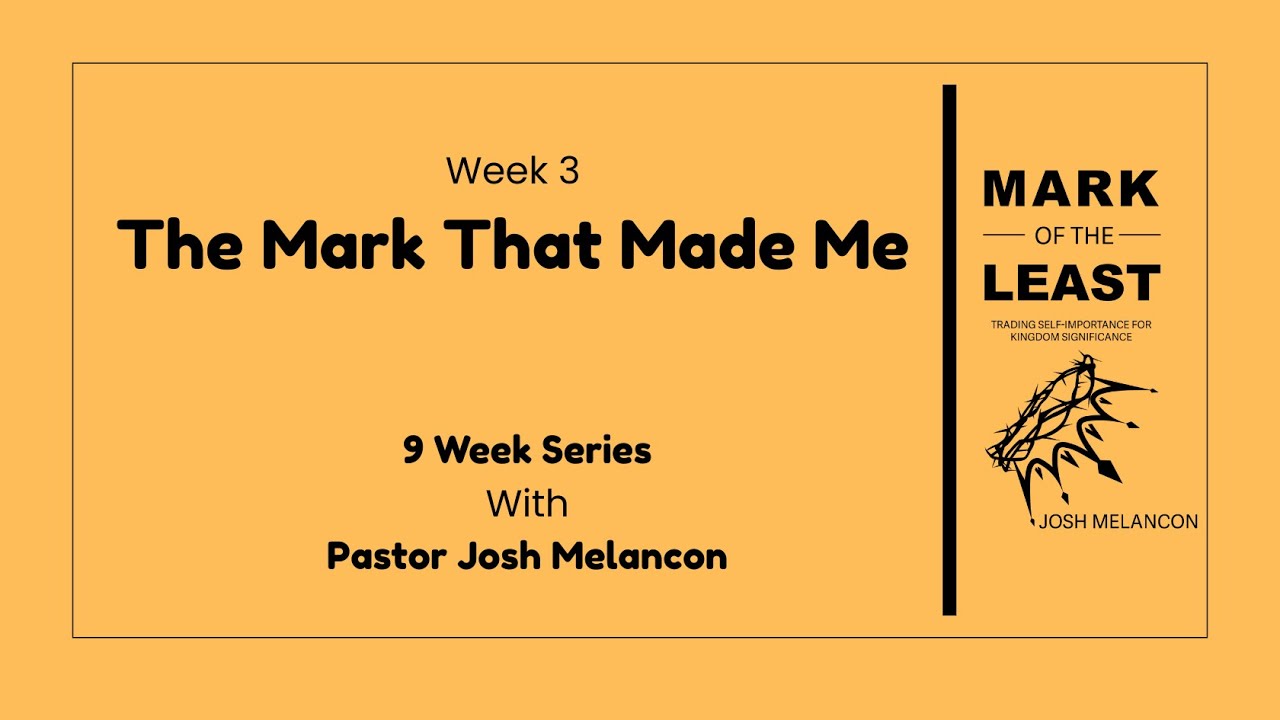 Week 3

The Mark That Made Me

9 Week Series

With

Pastor Josh Melancon

MARK

OF THE

LEAST

TRADING SELF-IMPORTANCE FOR KINGDOM SIGNIFICANCE

JOSH MELANCON